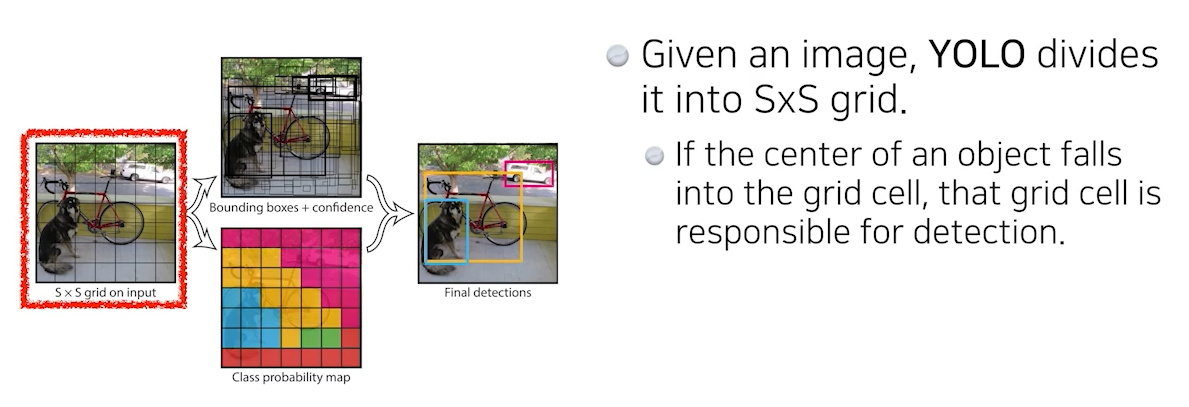 S × S grid on input

Bounding boxes + confidence

Class probability map

Final detections

Given an image, YOLO divides it into SxS grid.

If the center of an object falls into the grid cell, that grid cell is responsible for detection.